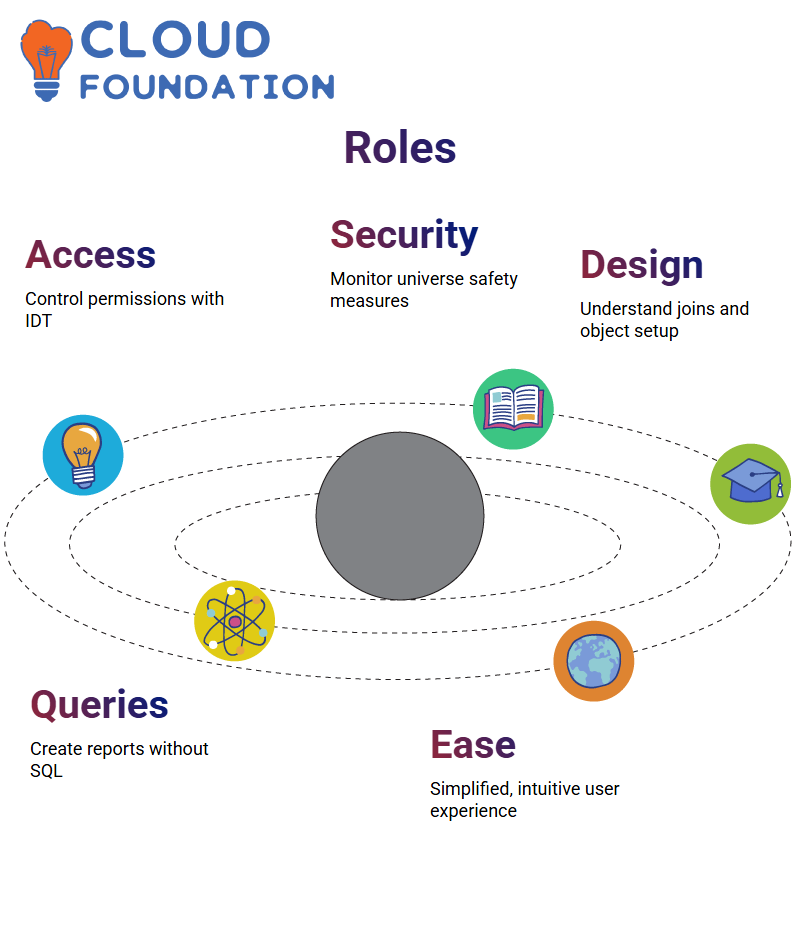 CLOUD FOUNDATION

Roles

Access

Control permissions with IDT

Security

Monitor universe safety measures

Design

Understand joins and object setup

Queries

Create reports without SQL

Ease

Simplified, intuitive user experience